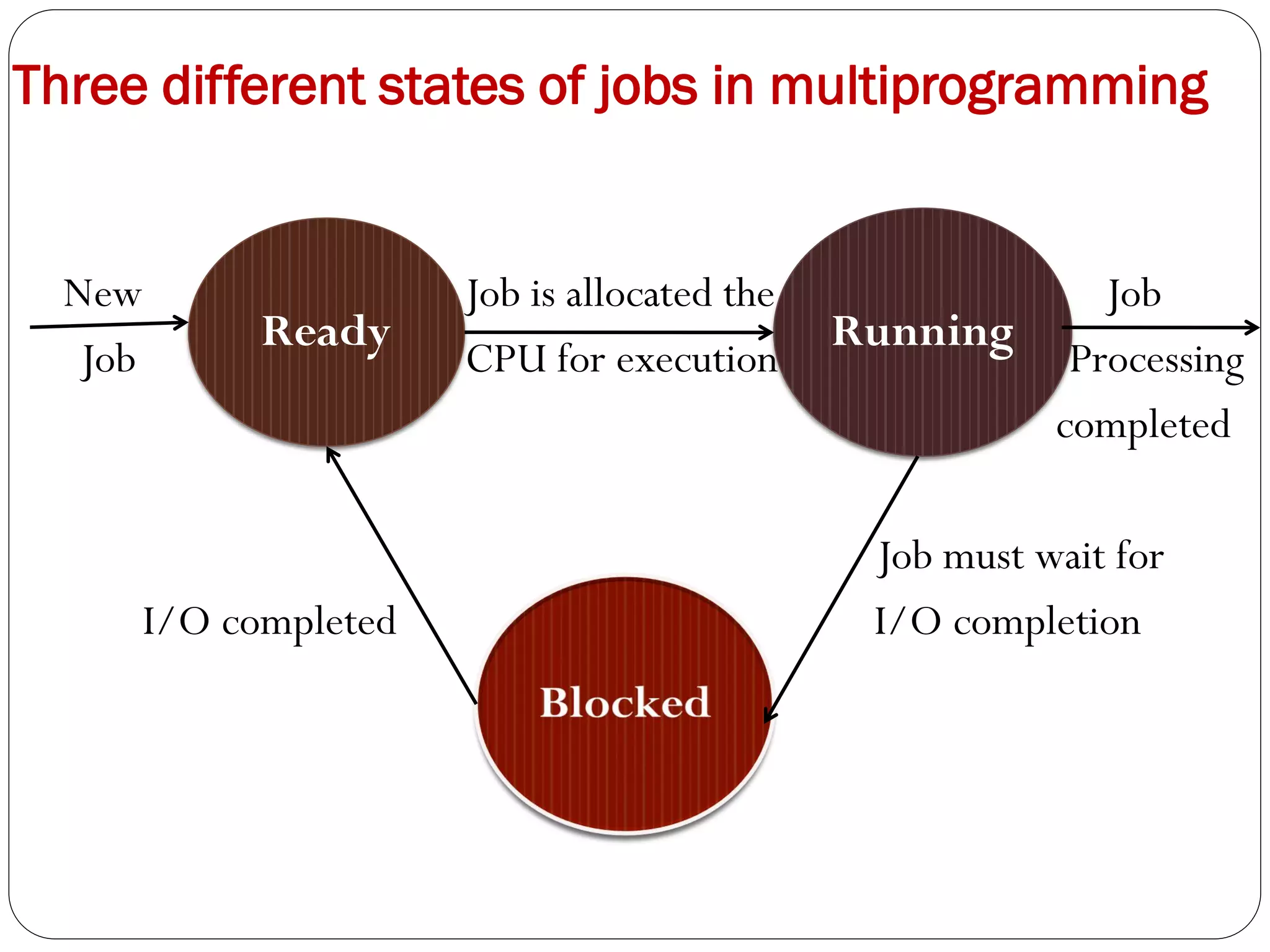 Three different states of jobs in multiprogramming

New Job

Ready

Job is allocated the CPU for execution

Running

Job Processing completed

I/O completed

Job must wait for I/O completion

Blocked